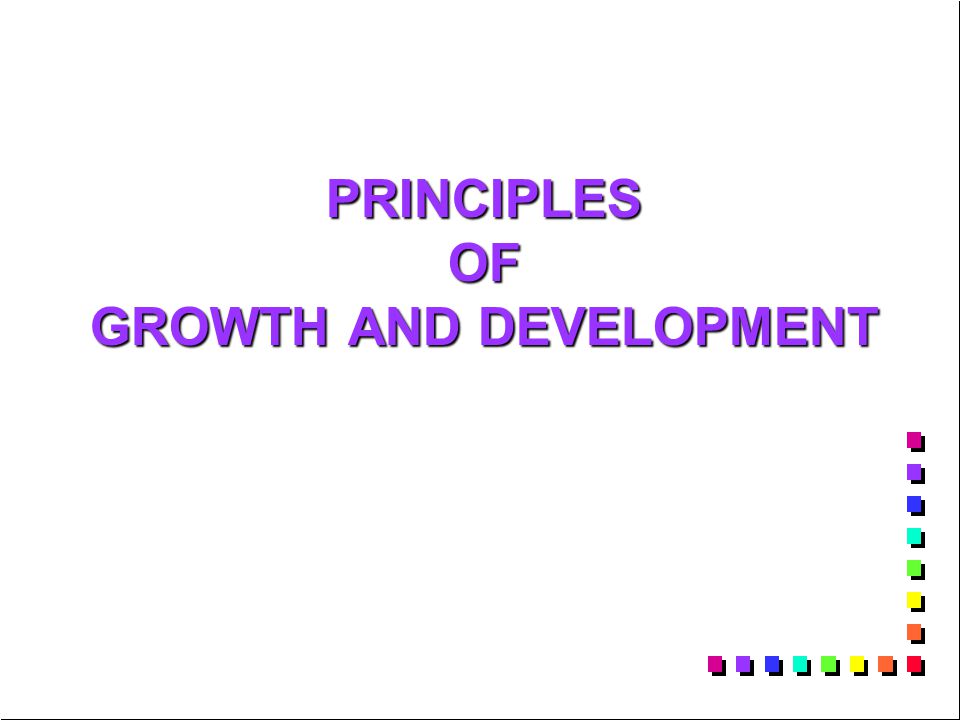 PRINCIPLES
OF
GROWTH AND DEVELOPMENT